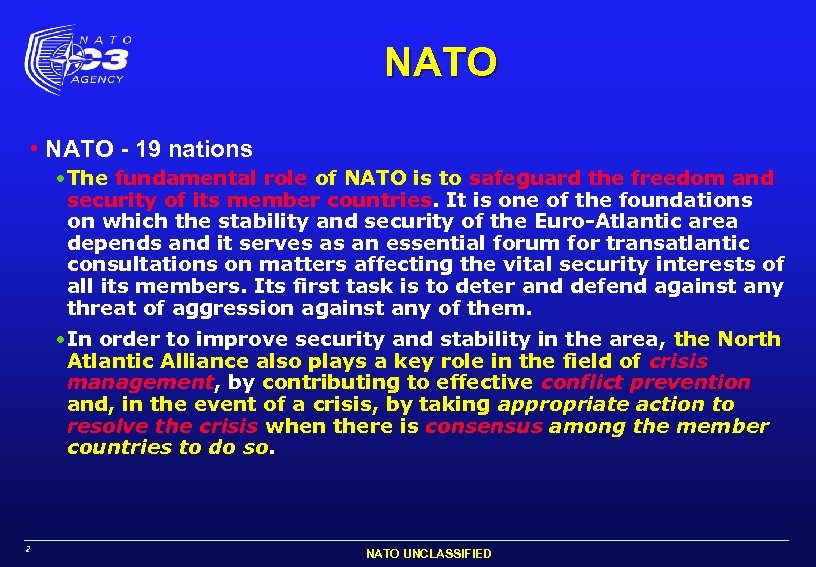 NATO C3 AGENCY

NATO

• NATO - 19 nations

• The fundamental role of NATO is to safeguard the freedom and security of its member countries. It is one of the foundations on which the stability and security of the Euro-Atlantic area depends and it serves as an essential forum for transatlantic consultations on matters affecting the vital security interests of all its members. Its first task is to deter and defend against any threat of aggression against any of them.

• In order to improve security and stability in the area, the North Atlantic Alliance also plays a key role in the field of crisis management, by contributing to effective conflict prevention and, in the event of a crisis, by taking appropriate action to resolve the crisis when there is consensus among the member countries to do so.

2

NATO UNCLASSIFIED